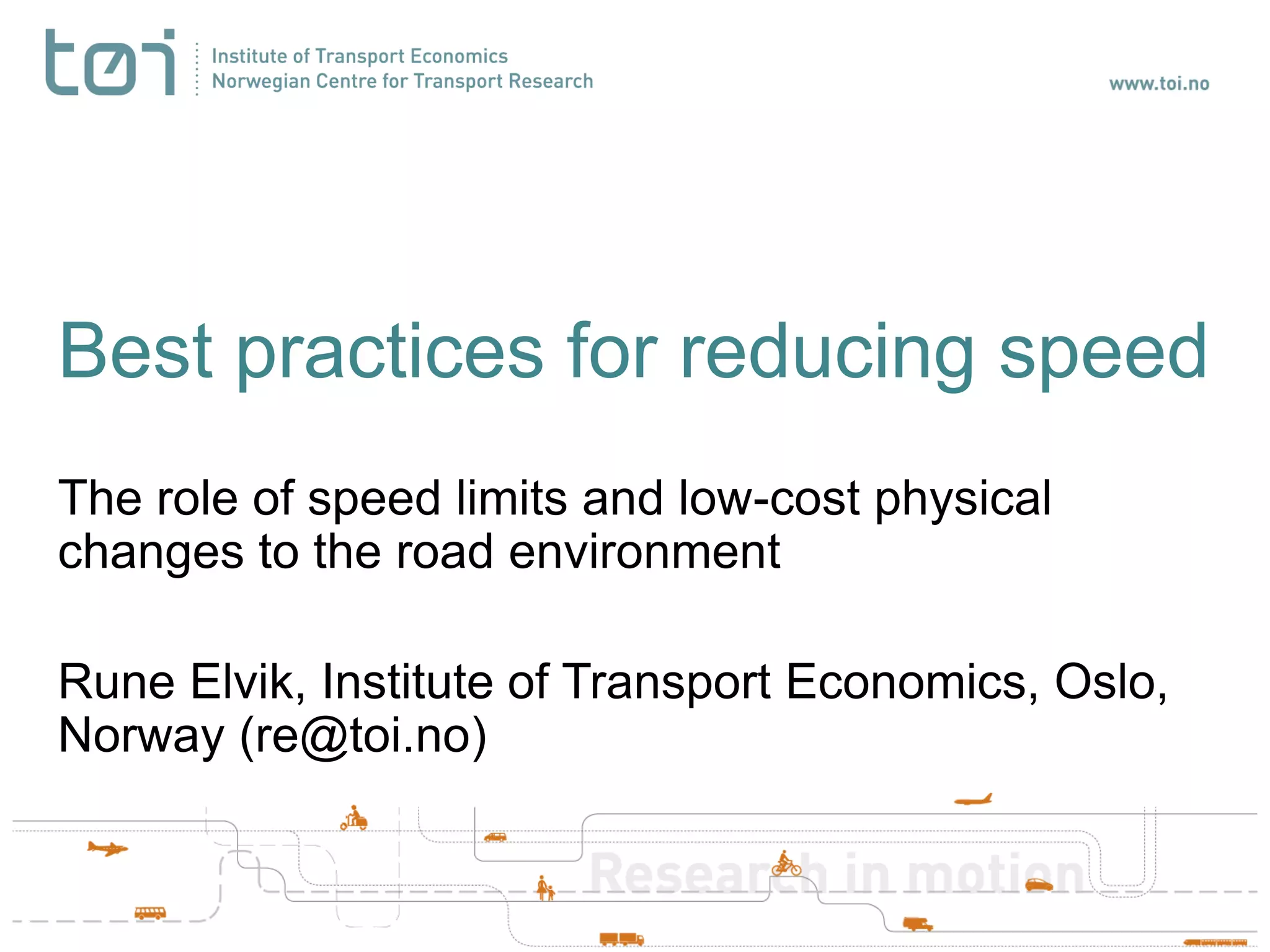 tøi

Institute of Transport Economics
Norwegian Centre for Transport Research

www.toi.no

Best practices for reducing speed

The role of speed limits and low-cost physical changes to the road environment

Rune Elvik, Institute of Transport Economics, Oslo, Norway (re@toi.no)

Research in motion